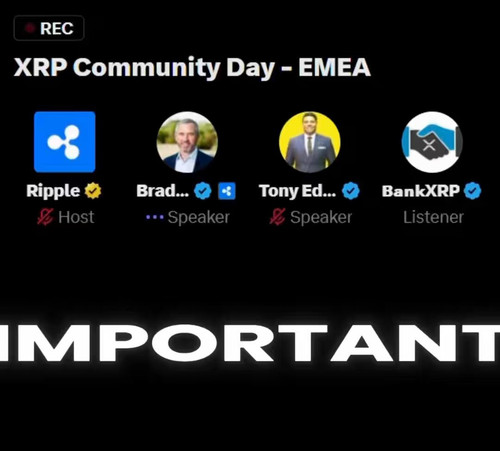 REC

XRP Community Day - EMEA

Ripple
Host

Brad...
Speaker

Tony Ed...
Speaker

BankXRP
Listener

IMPORTANT